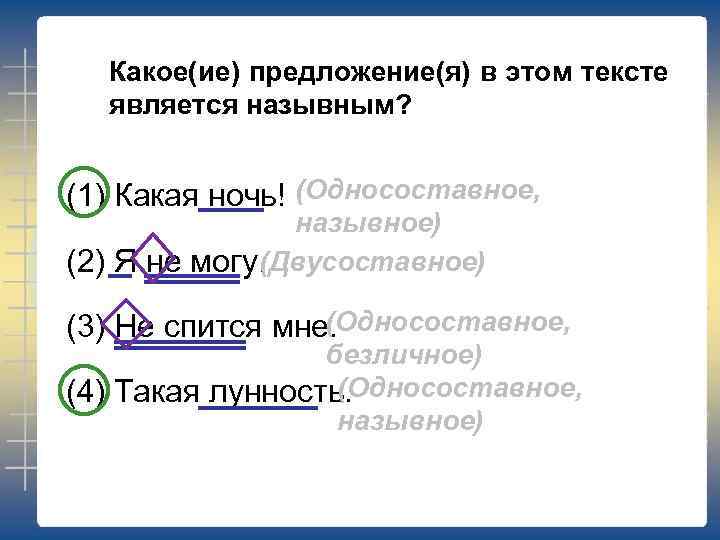 Какое(ие) предложение(я) в этом тексте является назывным?

(1) Какая ночь! (Односоставное, назывное)

(2) Я не могу. (Двусоставное)

(3) Не спится мне. (Односоставное, безличное)

(4) Такая лунность. (Односоставное, назывное)